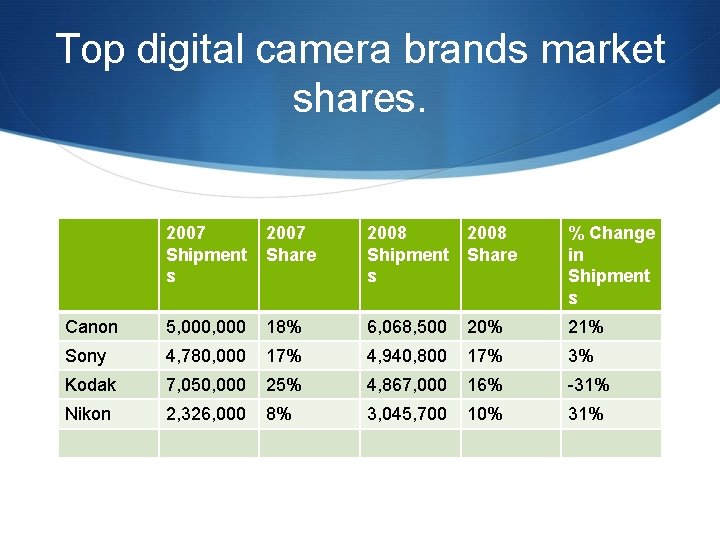 Top digital camera brands market shares.

| | 2007 Shipments | 2007 Share | 2008 Shipments | 2008 Share | % Change in Shipments |
|---|---|---|---|---|---|
| Canon | 5,000,000 | 18% | 6,068,500 | 20% | 21% |
| Sony | 4,780,000 | 17% | 4,940,800 | 17% | 3% |
| Kodak | 7,050,000 | 25% | 4,867,000 | 16% | -31% |
| Nikon | 2,326,000 | 8% | 3,045,700 | 10% | 31% |
| | | | | | |